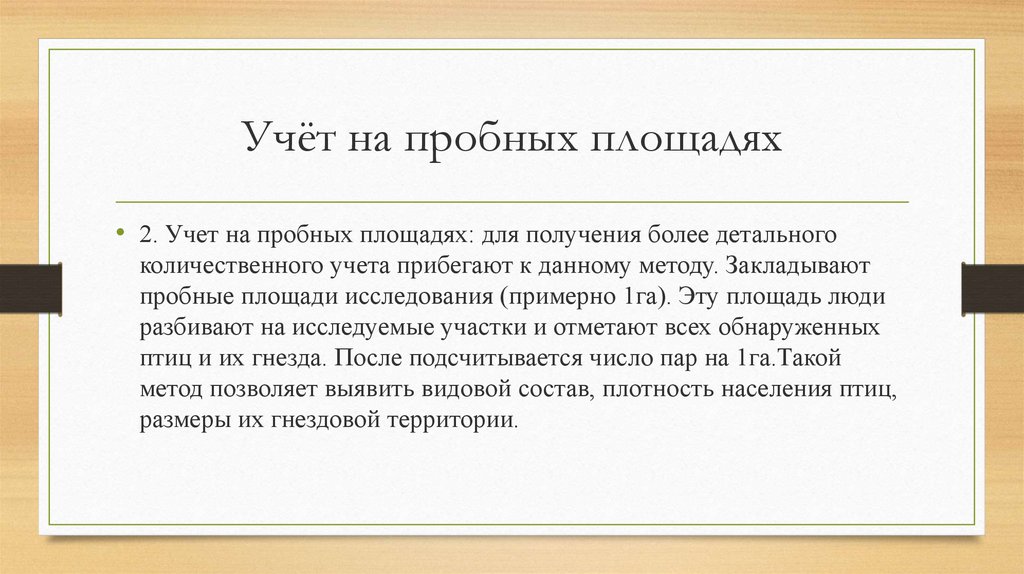 Учёт на пробных площадях

• 2. Учет на пробных площадях: для получения более детального количественного учета прибегают к данному методу. Закладывают пробные площади исследования (примерно 1га). Эту площадь люди разбивают на исследуемые участки и отметают всех обнаруженных птиц и их гнезда. После подсчитывается число пар на 1га.Такой метод позволяет выявить видовой состав, плотность населения птиц, размеры их гнездовой территории.